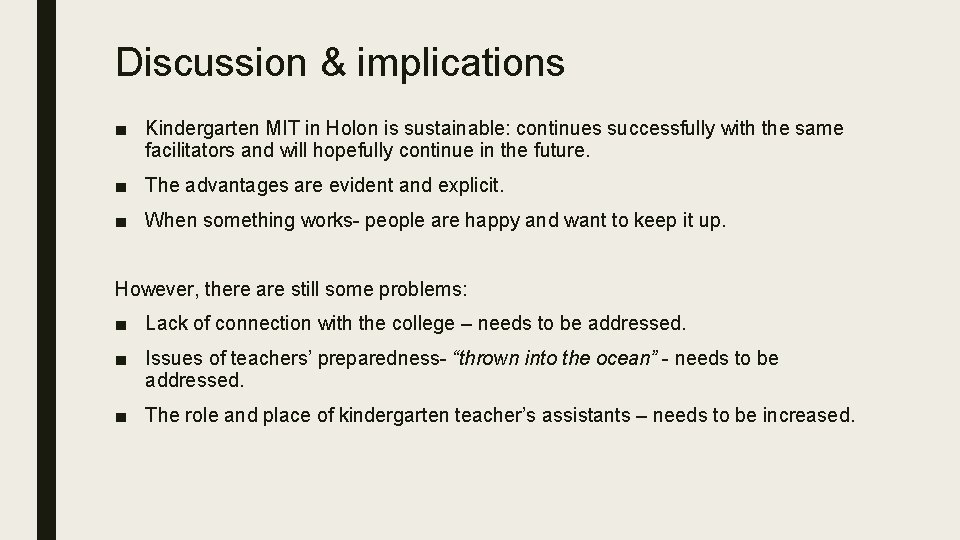 Discussion & implications

■ Kindergarten MIT in Holon is sustainable: continues successfully with the same facilitators and will hopefully continue in the future.

■ The advantages are evident and explicit.

■ When something works- people are happy and want to keep it up.

However, there are still some problems:

■ Lack of connection with the college – needs to be addressed.

■ Issues of teachers' preparedness- "thrown into the ocean" - needs to be addressed.

■ The role and place of kindergarten teacher's assistants – needs to be increased.